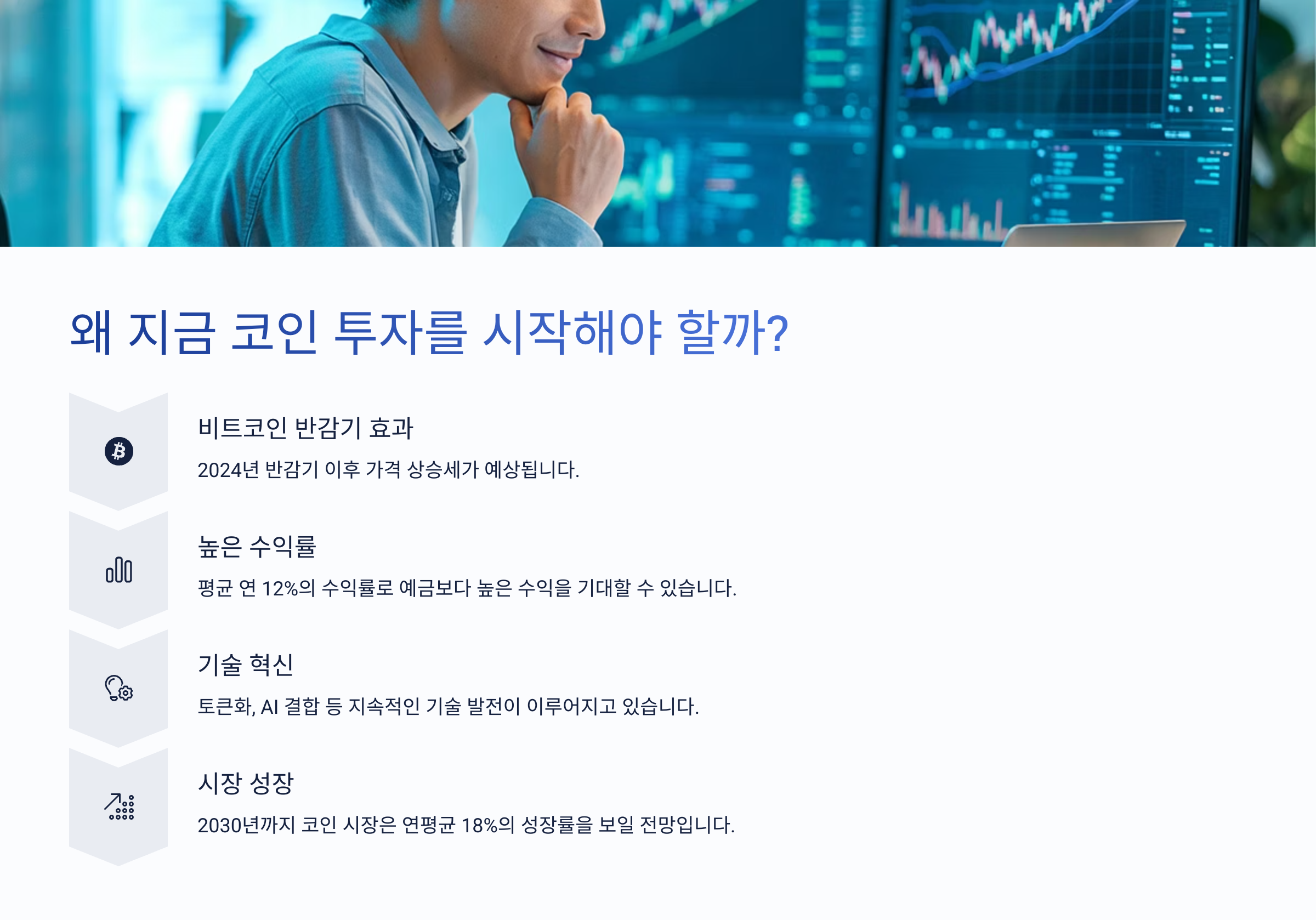 왜 지금 코인 투자를 시작해야 할까?

비트코인 반감기 효과

2024년 반감기 이후 가격 상승세가 예상됩니다.

높은 수익률

평균 연 12%의 수익률로 예금보다 높은 수익을 기대할 수 있습니다.

기술 혁신

토큰화, AI 결합 등 지속적인 기술 발전이 이루어지고 있습니다.

시장 성장

2030년까지 코인 시장은 연평균 18%의 성장률을 보일 전망입니다.